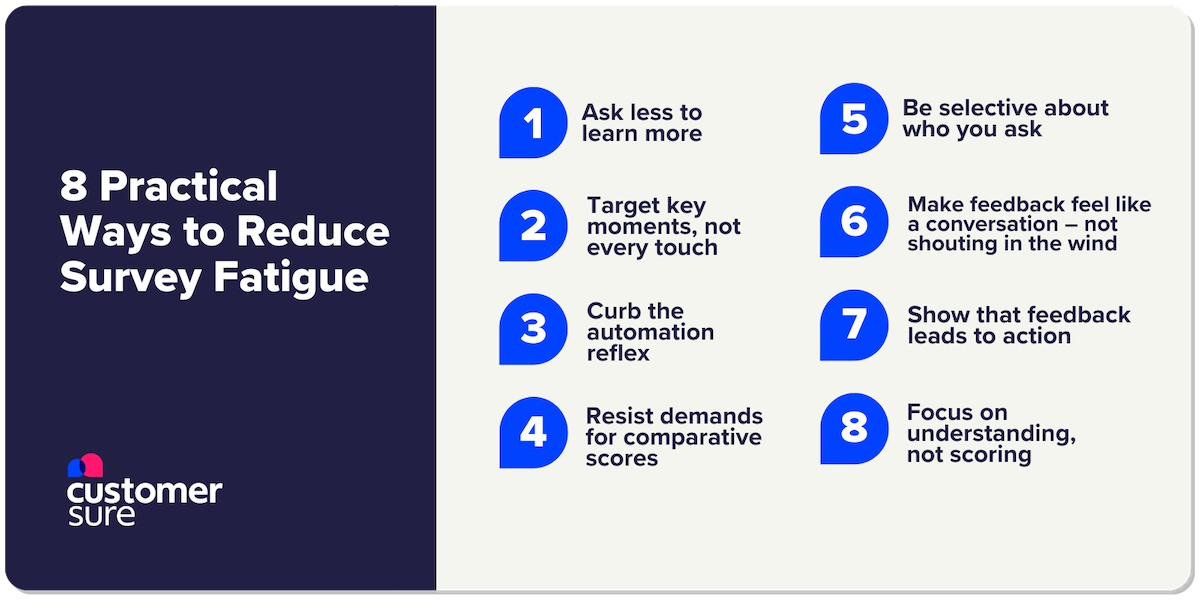 8 Practical Ways to Reduce Survey Fatigue

customer sure

1 Ask less to learn more

2 Target key moments, not every touch

3 Curb the automation reflex

4 Resist demands for comparative scores

5 Be selective about who you ask

6 Make feedback feel like a conversation – not shouting in the wind

7 Show that feedback leads to action

8 Focus on understanding, not scoring